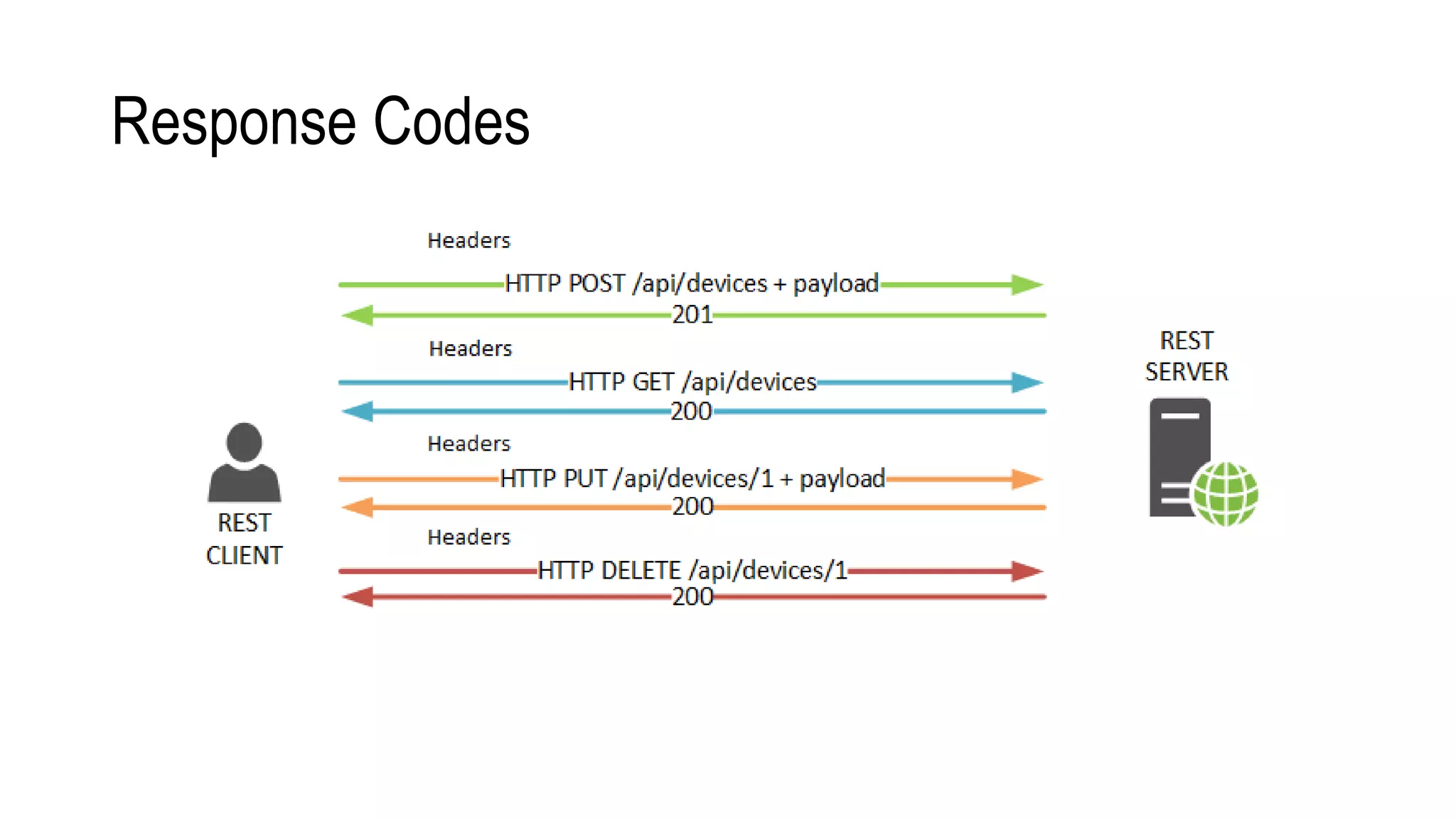 Response Codes

Headers

HTTP POST /api/devices + payload

201

Headers

HTTP GET /api/devices

200

Headers

HTTP PUT /api/devices/1 + payload

200

Headers

HTTP DELETE /api/devices/1

200

REST CLIENT

REST SERVER